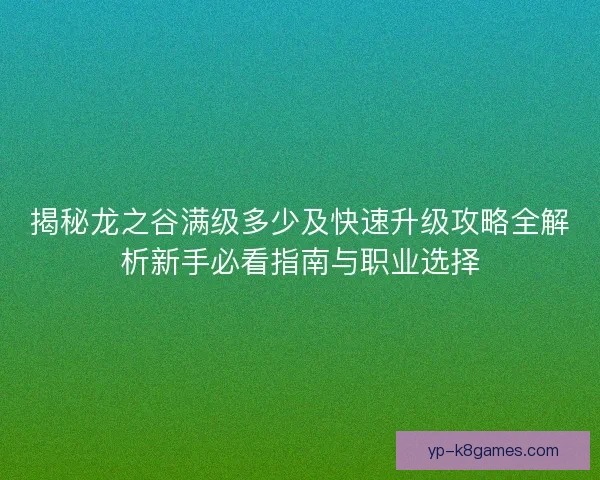 揭秘龙之谷满级多少及快速升级攻略全解析新手必看指南与职业选择

yp-k8games.com